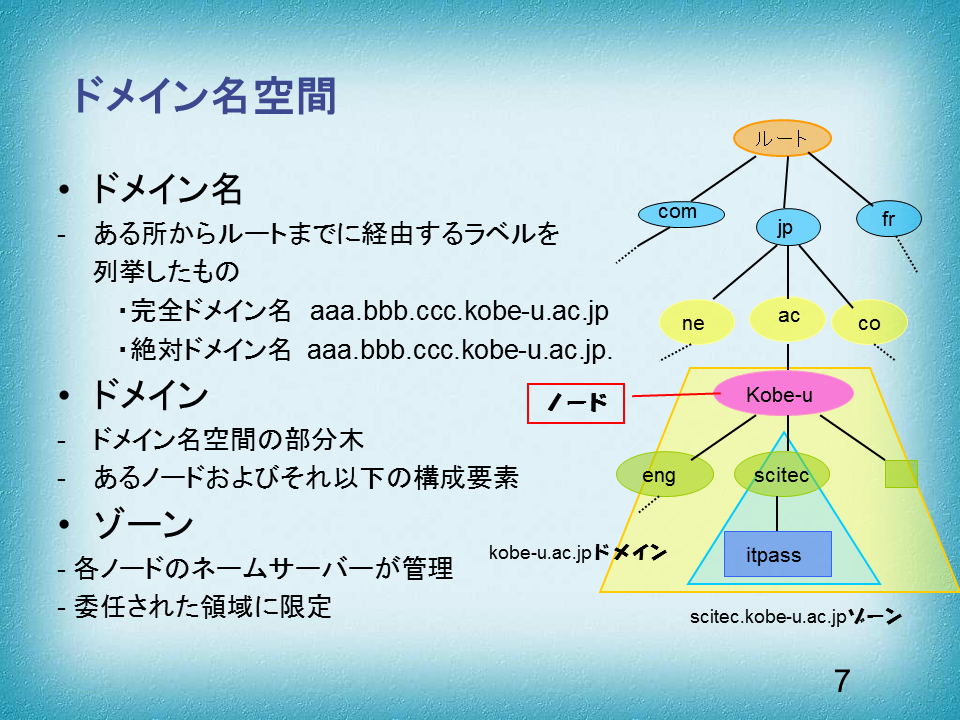 ドメイン名空間

• ドメイン名
- ある所からルートまでに経由するラベルを列挙したもの
・完全ドメイン名 aaa.bbb.ccc.kobe-u.ac.jp
・絶対ドメイン名 aaa.bbb.ccc.kobe-u.ac.jp.

• ドメイン
- ドメイン名空間の部分木
- あるノードおよびそれ以下の構成要素

• ゾーン
- 各ノードのネームサーバーが管理
- 委任された領域に限定

ルート
com
jp
fr
ne
ac
co
ノード
Kobe-u
eng
scitec
itpass
kobe-u.ac.jpドメイン
scitec.kobe-u.ac.jpゾーン

7